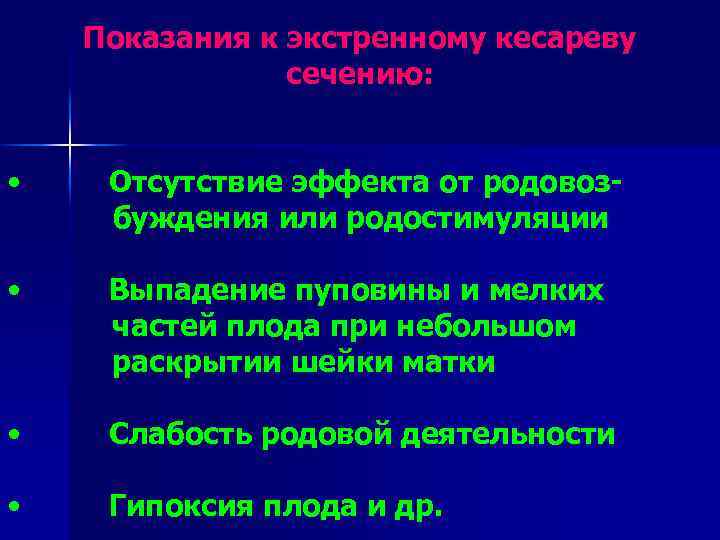 Показания к экстренному кесареву сечению:

• Отсутствие эффекта от родовозбуждения или родостимуляции

• Выпадение пуповины и мелких частей плода при небольшом раскрытии шейки матки

• Слабость родовой деятельности

• Гипоксия плода и др.